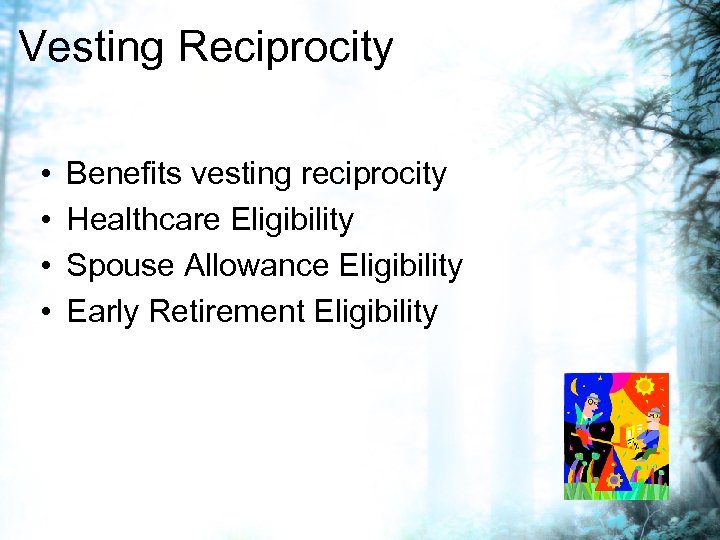 Vesting Reciprocity

• Benefits vesting reciprocity
• Healthcare Eligibility
• Spouse Allowance Eligibility
• Early Retirement Eligibility